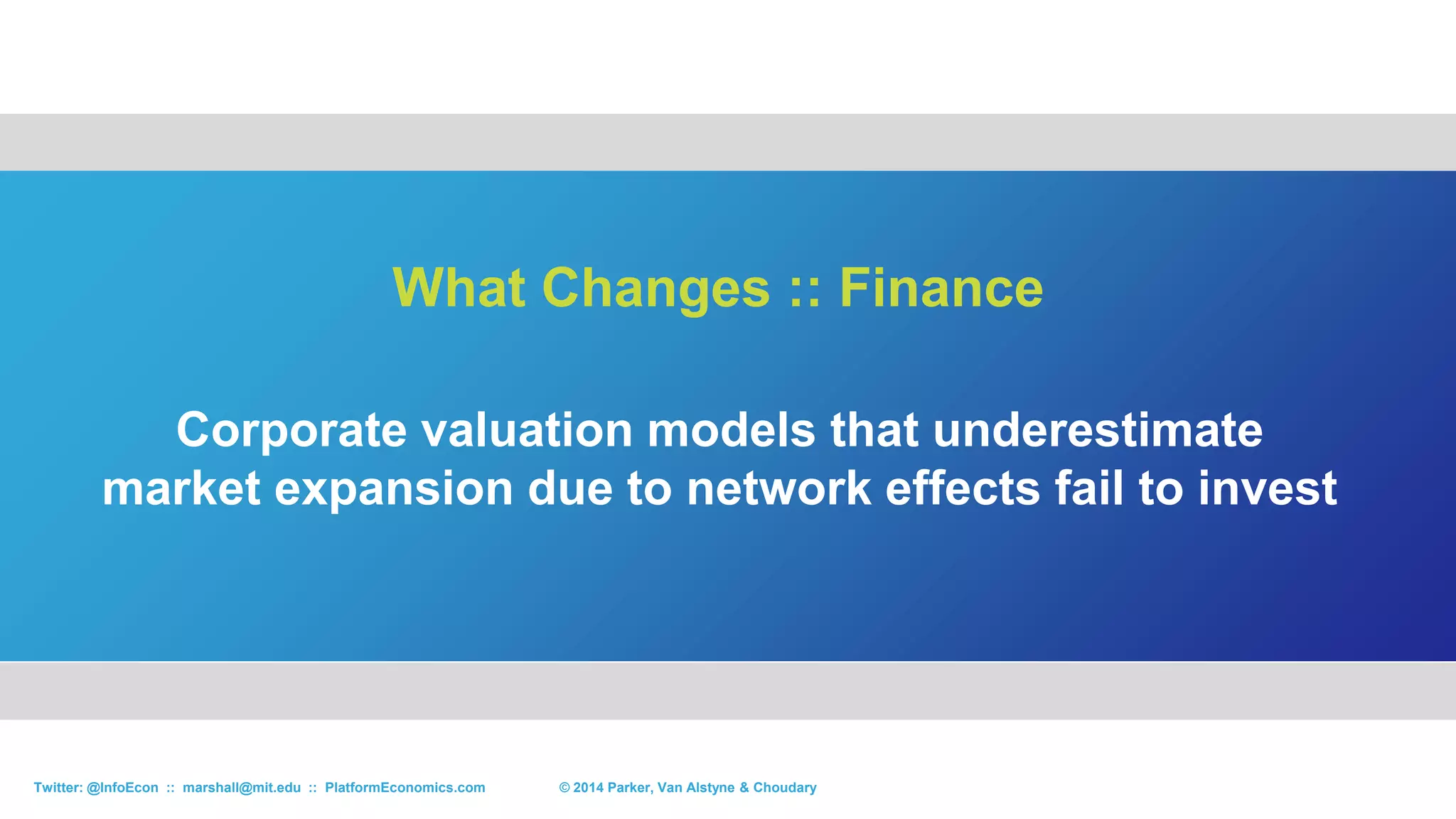 What Changes :: Finance

Corporate valuation models that underestimate market expansion due to network effects fail to invest

Twitter: @InfoEcon :: marshall@mit.edu :: PlatformEconomics.com

© 2014 Parker, Van Alstyne & Choudary